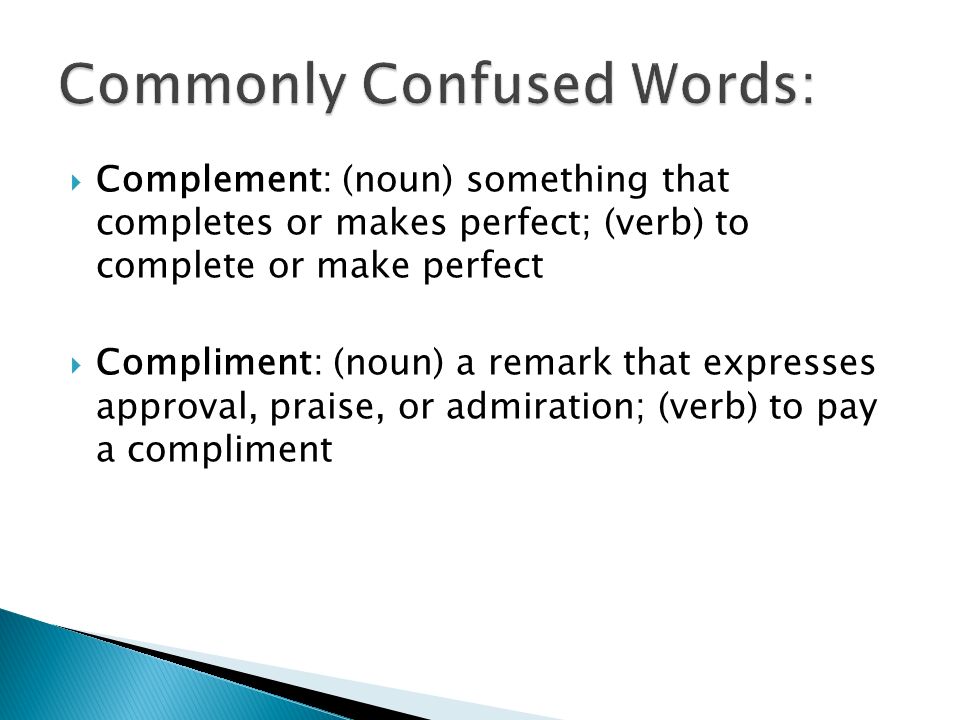 Commonly Confused Words:

Complement: (noun) something that completes or makes perfect; (verb) to complete or make perfect

Compliment: (noun) a remark that expresses approval, praise, or admiration; (verb) to pay a compliment